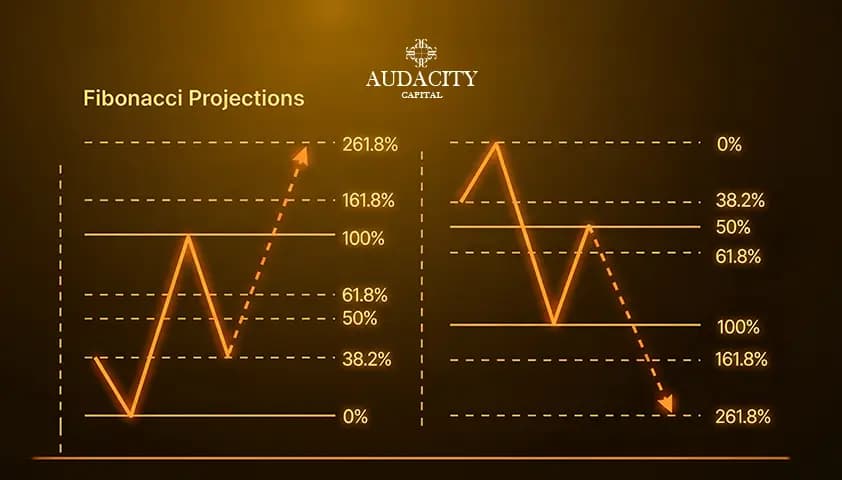 AUDACITY
CAPITAL

Fibonacci Projections

261.8%
161.8%
100%
61.8%
50%
38.2%
0%

0%
38.2%
50%
61.8%
100%
161.8%
261.8%